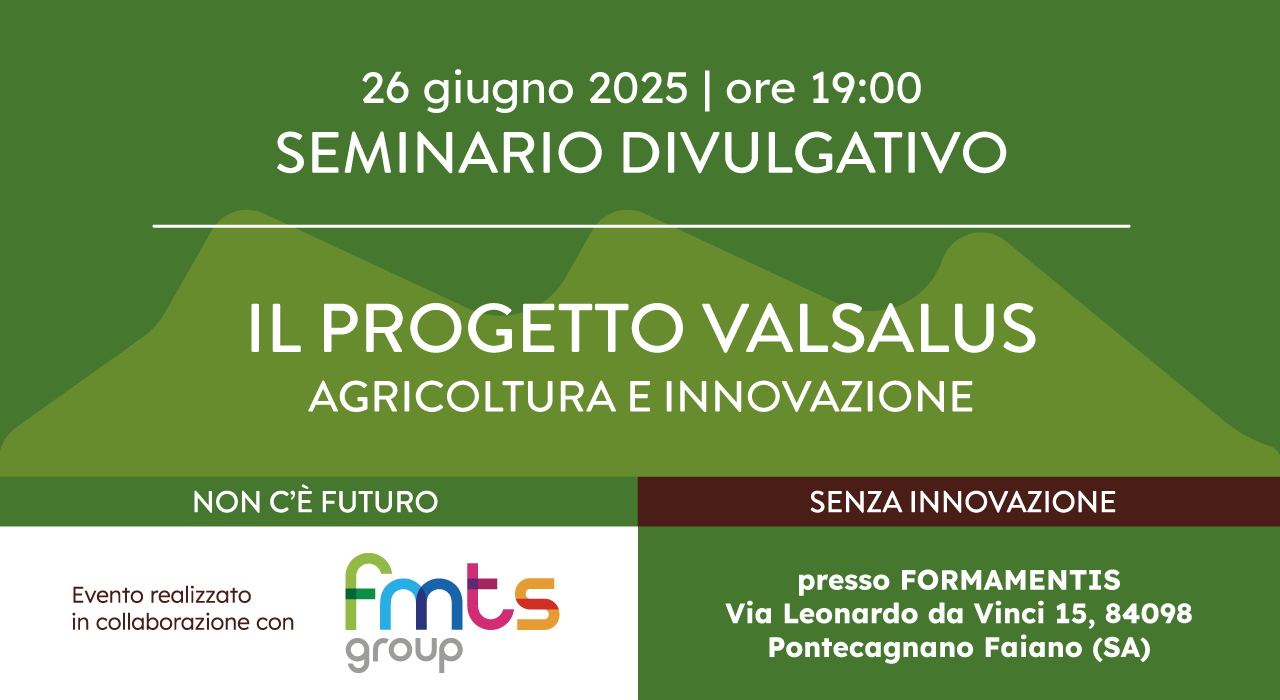 26 giugno 2025 | ore 19:00
SEMINARIO DIVULGATIVO

IL PROGETTO VALSALUS
AGRICOLTURA E INNOVAZIONE

NON C'È FUTURO

SENZA INNOVAZIONE

Evento realizzato in collaborazione con

fmts group

presso FORMAMENTIS
Via Leonardo da Vinci 15, 84098
Pontecagnano Faiano (SA)